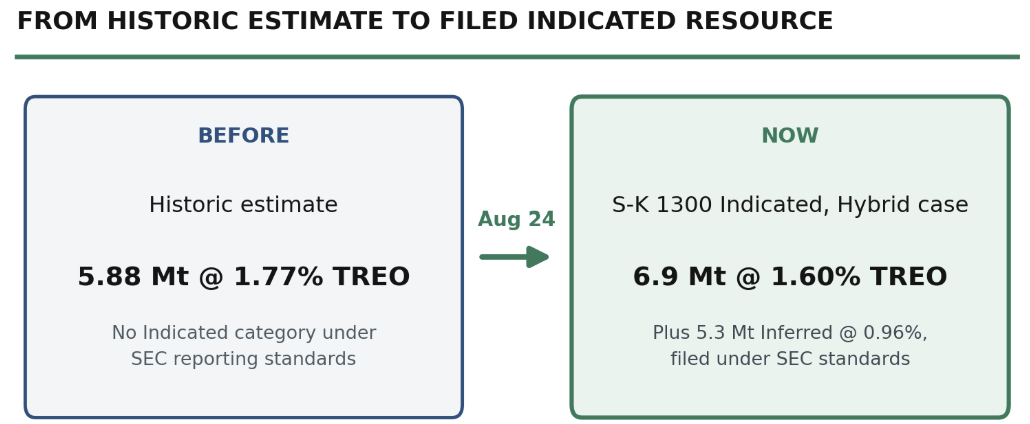 FROM HISTORIC ESTIMATE TO FILED INDICATED RESOURCE

BEFORE

Historic estimate

5.88 Mt @ 1.77% TREO

No Indicated category under SEC reporting standards

Aug 24

NOW

S-K 1300 Indicated, Hybrid case

6.9 Mt @ 1.60% TREO

Plus 5.3 Mt Inferred @ 0.96%, filed under SEC standards